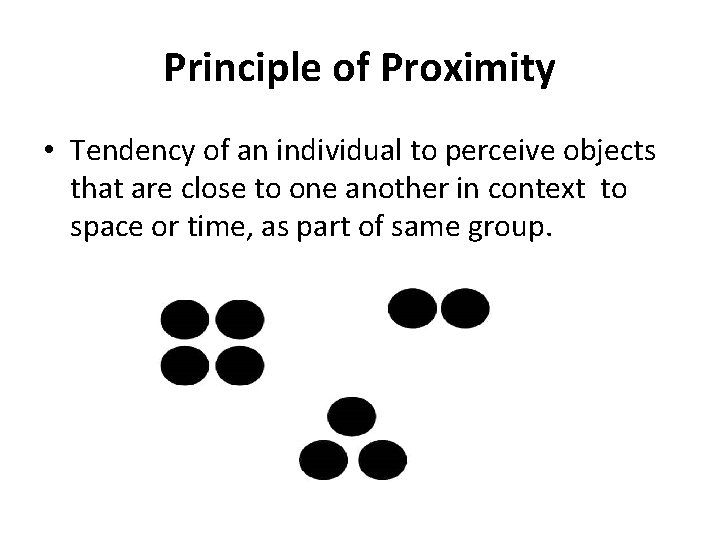 Principle of Proximity

• Tendency of an individual to perceive objects that are close to one another in context to space or time, as part of same group.